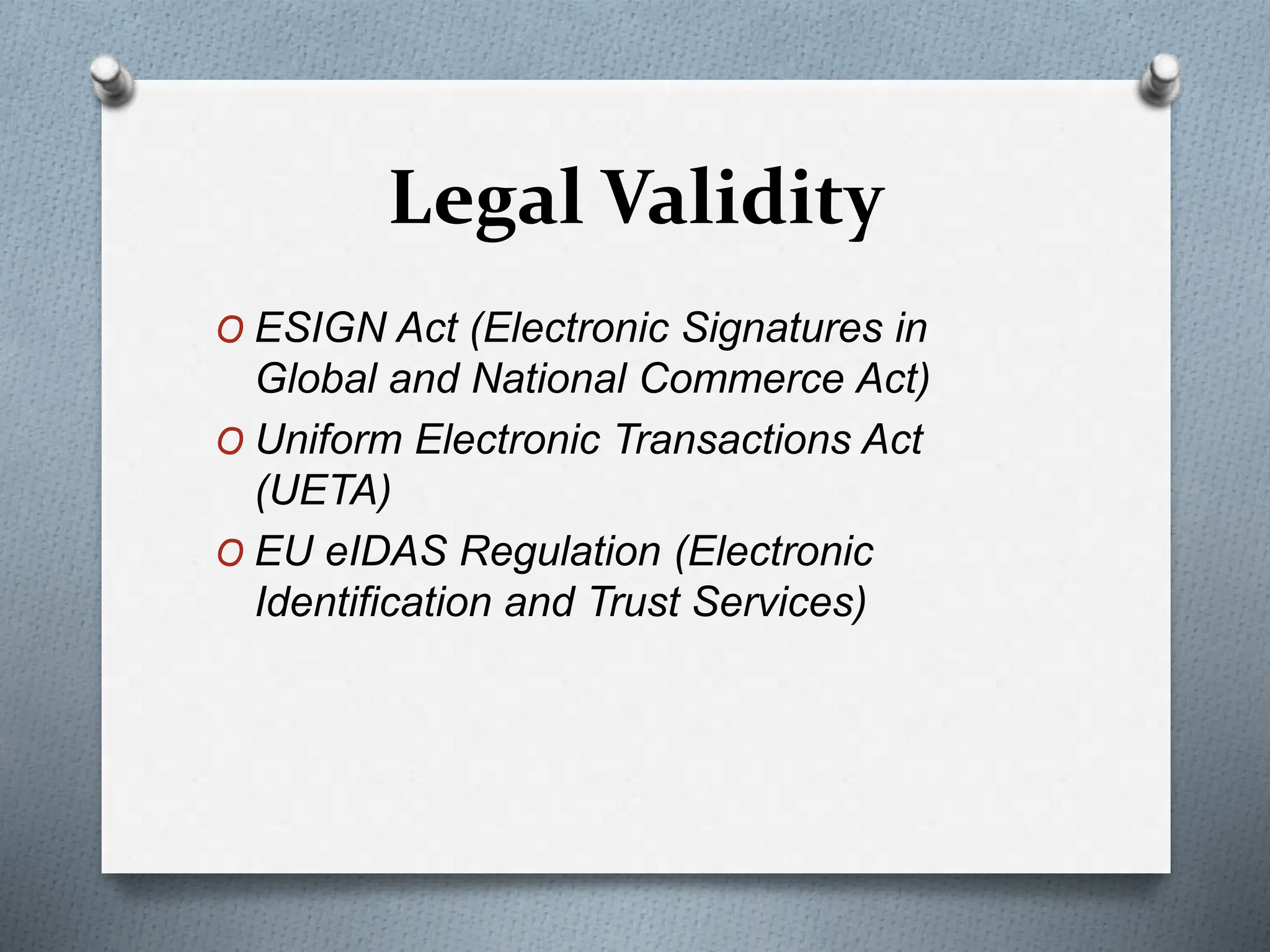 Legal Validity

O ESIGN Act (Electronic Signatures in Global and National Commerce Act)

O Uniform Electronic Transactions Act (UETA)

O EU eIDAS Regulation (Electronic Identification and Trust Services)